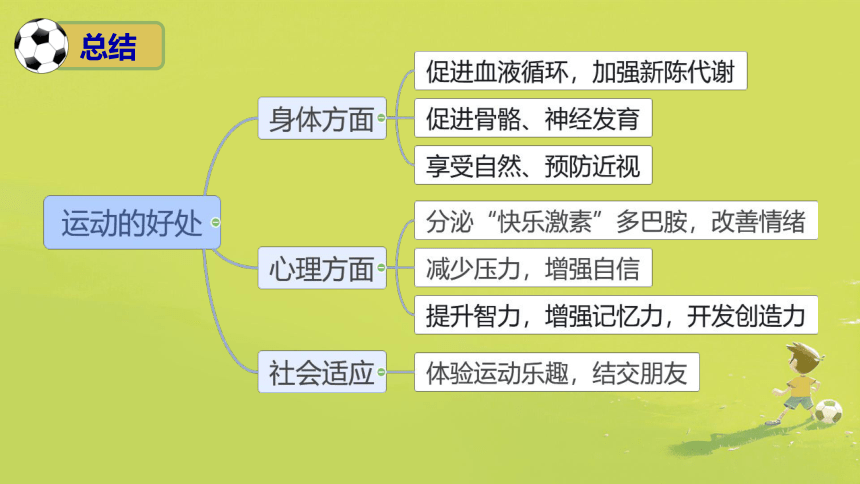 总结

运动的好处

身体方面

促进血液循环，加强新陈代谢

促进骨骼、神经发育

享受自然、预防近视

心理方面

分泌“快乐激素”多巴胺，改善情绪

减少压力，增强自信

提升智力，增强记忆力，开发创造力

社会适应

体验运动乐趣，结交朋友